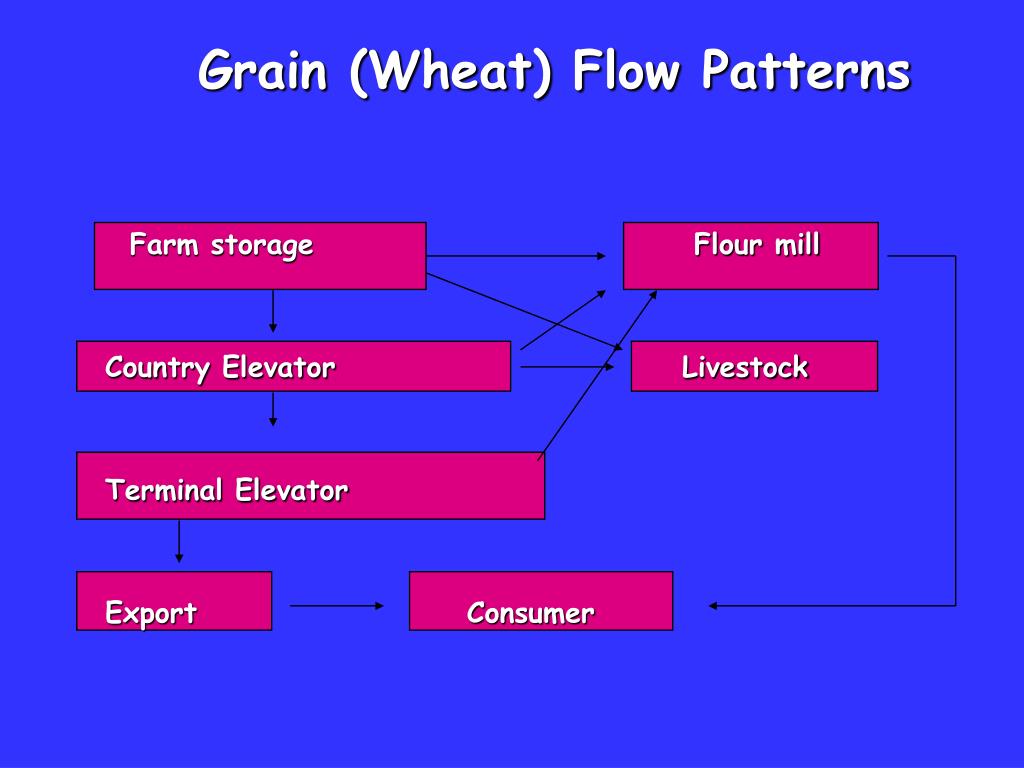 Grain (Wheat) Flow Patterns

Farm storage

Flour mill

Country Elevator

Livestock

Terminal Elevator

Export

Consumer